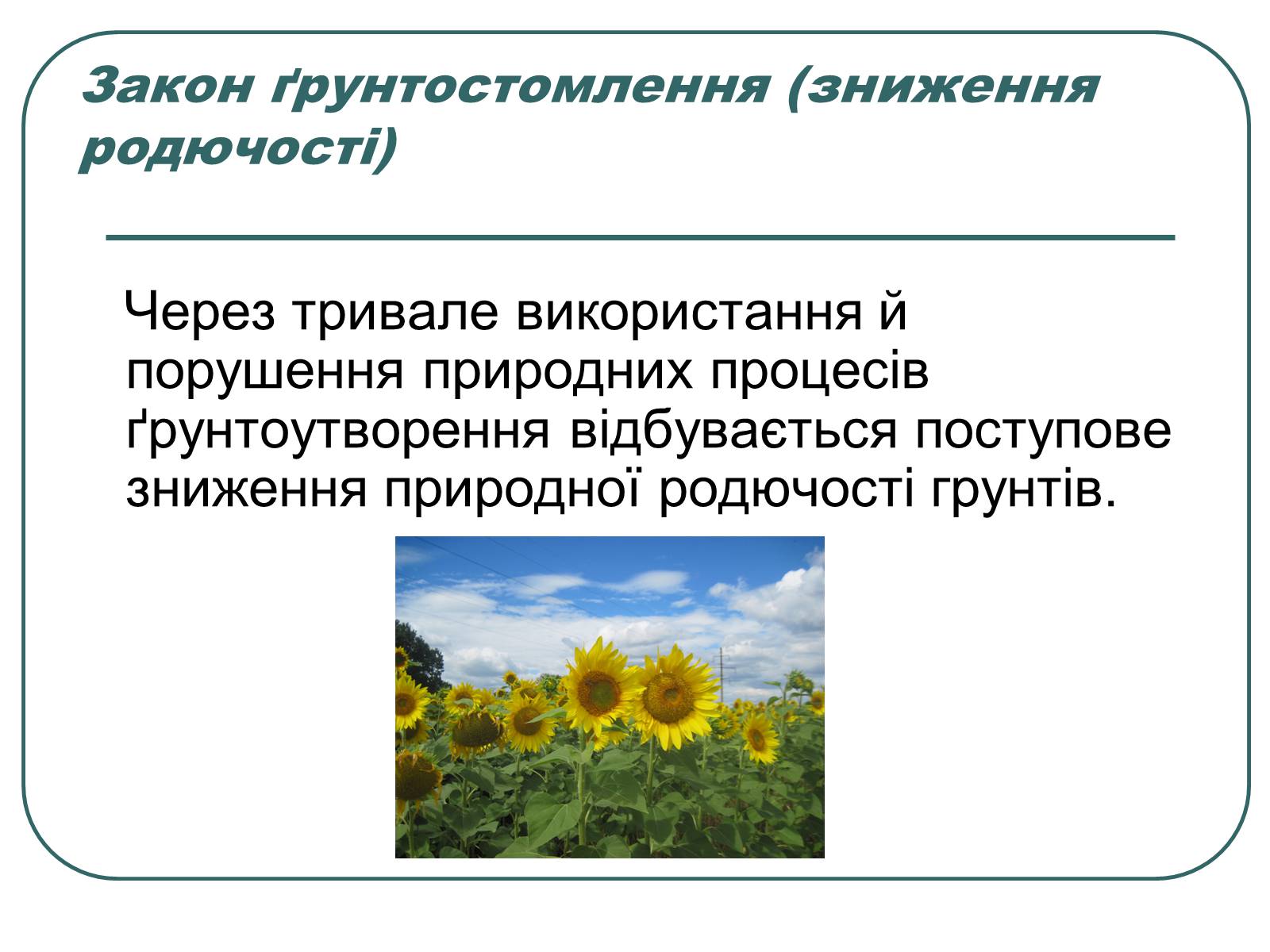 Закон ґрунтостомлення (зниження родючості)

Через тривале використання й порушення природних процесів ґрунтоутворення відбувається поступове зниження природної родючості грунтів.